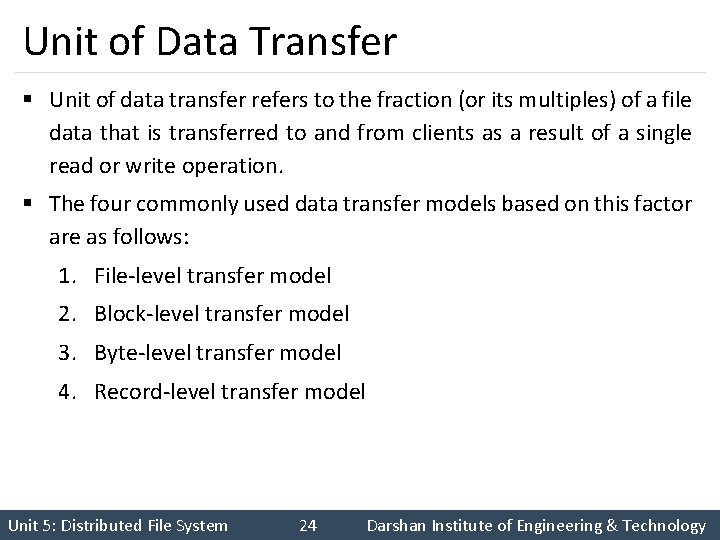 Unit of Data Transfer

▪ Unit of data transfer refers to the fraction (or its multiples) of a file data that is transferred to and from clients as a result of a single read or write operation.

▪ The four commonly used data transfer models based on this factor are as follows:

1. File-level transfer model
2. Block-level transfer model
3. Byte-level transfer model
4. Record-level transfer model

Unit 5: Distributed File System 24 Darshan Institute of Engineering & Technology